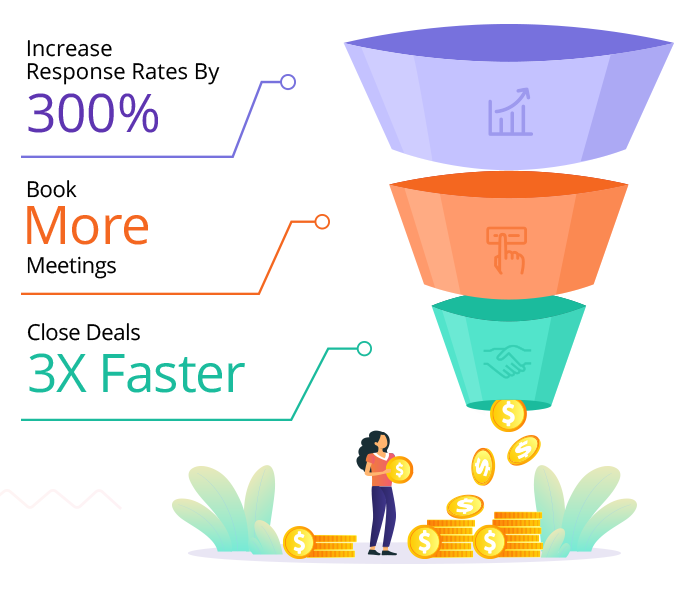 Increase Response Rates By
300%

Book
More
Meetings

Close Deals
3X Faster